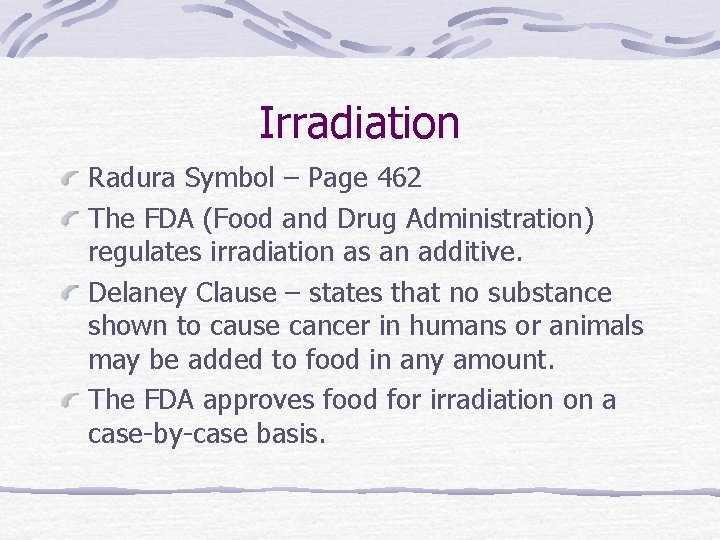 Irradiation

Radura Symbol – Page 462

The FDA (Food and Drug Administration) regulates irradiation as an additive.

Delaney Clause – states that no substance shown to cause cancer in humans or animals may be added to food in any amount.

The FDA approves food for irradiation on a case-by-case basis.